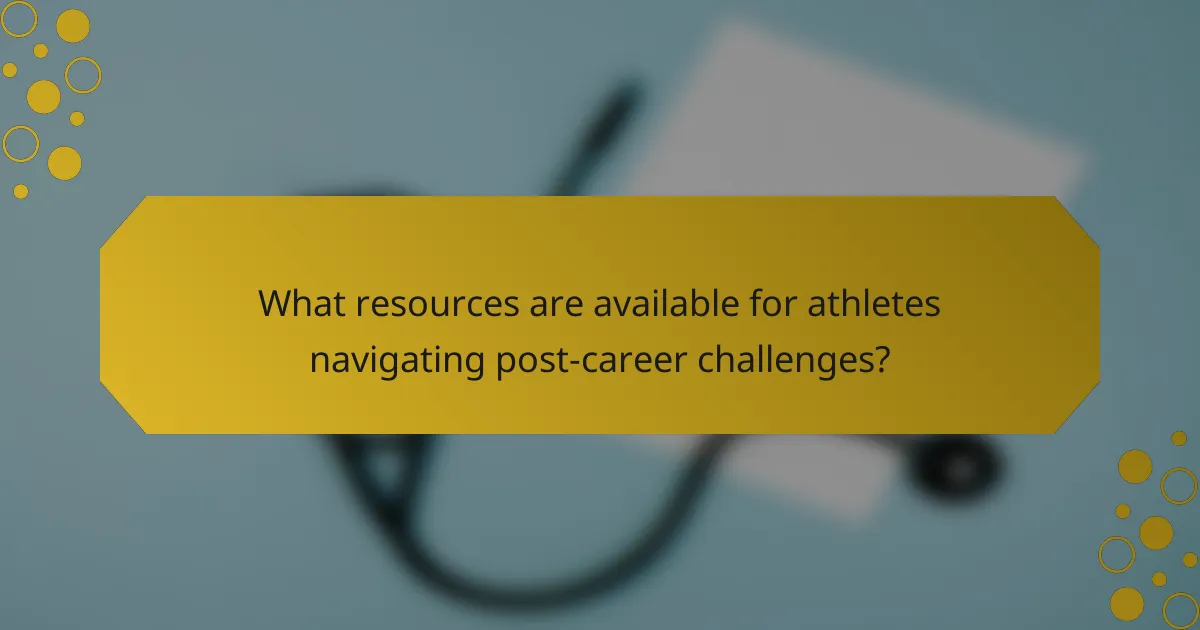 What resources are available for athletes navigating post-career challenges?